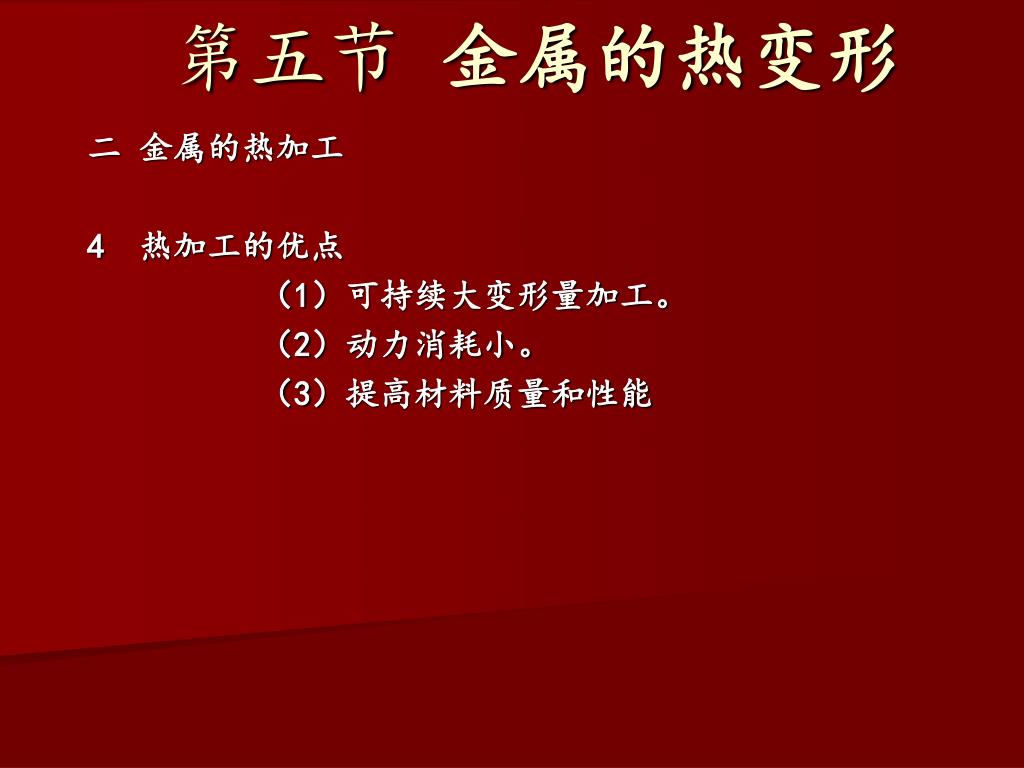 第五节 金属的热变形

二 金属的热加工

4 热加工的优点

（1）可持续大变形量加工。

（2）动力消耗小。

（3）提高材料质量和性能